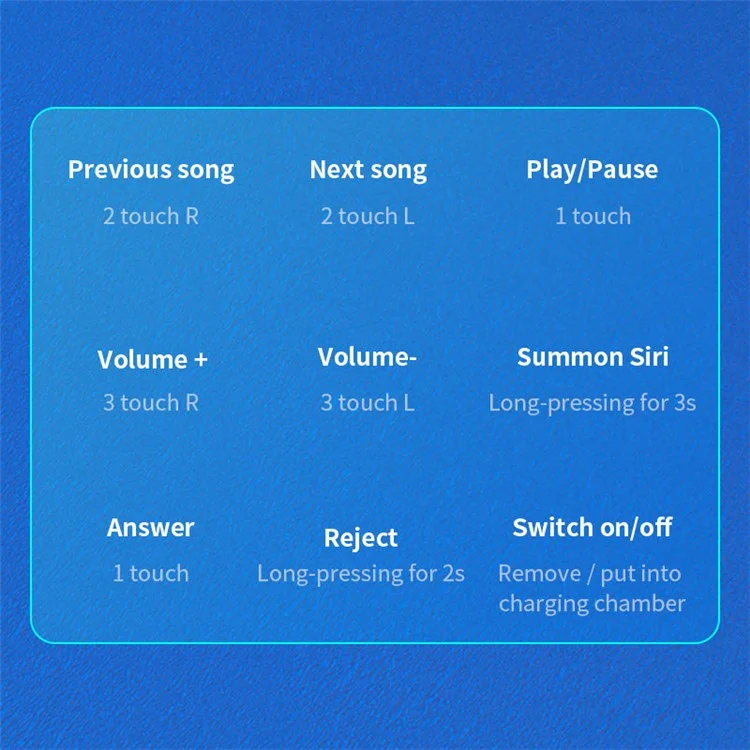 Previous song
2 touch R

Next song
2 touch L

Play/Pause
1 touch

Volume +
3 touch R

Volume-
3 touch L

Summon Siri
Long-pressing for 3s

Answer
1 touch

Reject
Long-pressing for 2s

Switch on/off
Remove / put into charging chamber